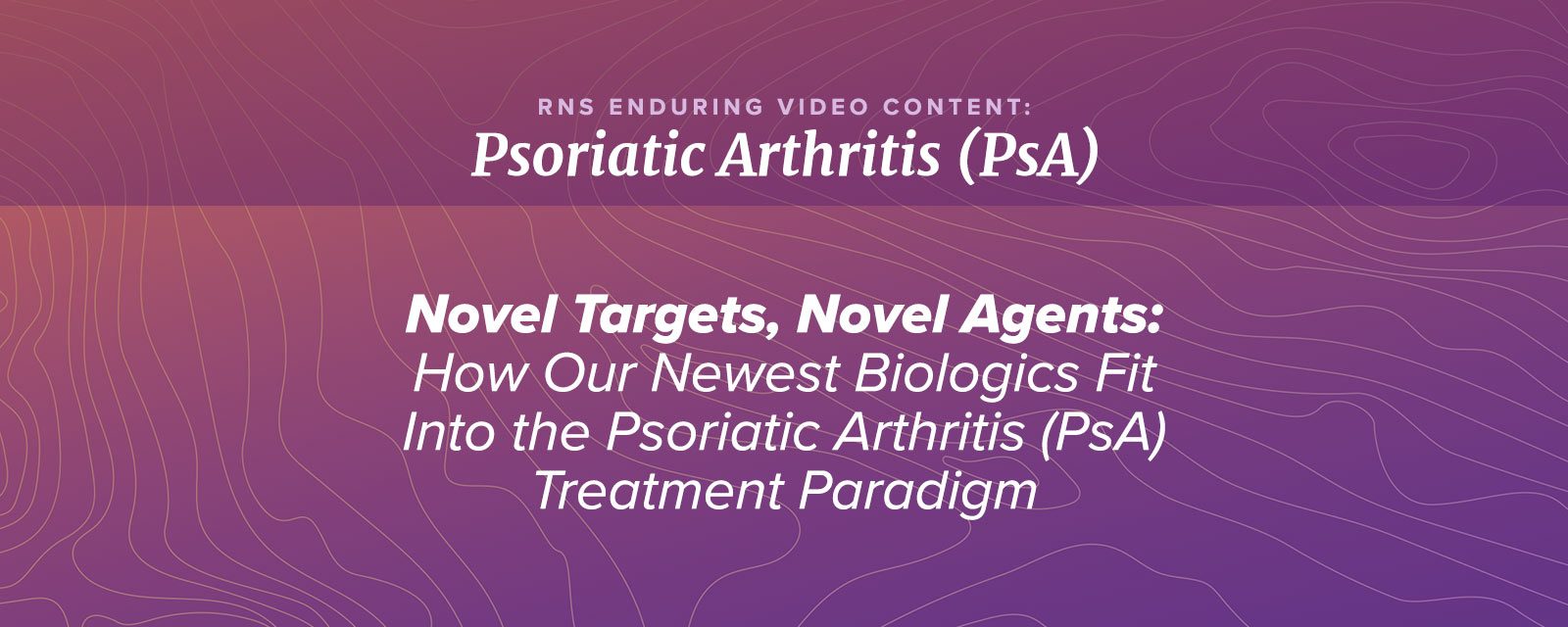 RNS ENDURING VIDEO CONTENT:
Psoriatic Arthritis (PsA)

Novel Targets, Novel Agents: How Our Newest Biologics Fit Into the Psoriatic Arthritis (PsA) Treatment Paradigm